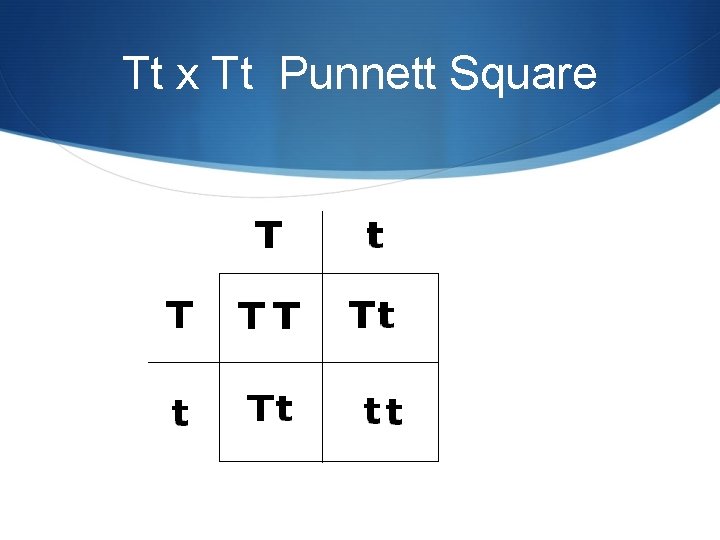 Tt x Tt Punnett Square

| | T | t |
|---|---|---|
| T | TT | Tt |
| t | Tt | tt |